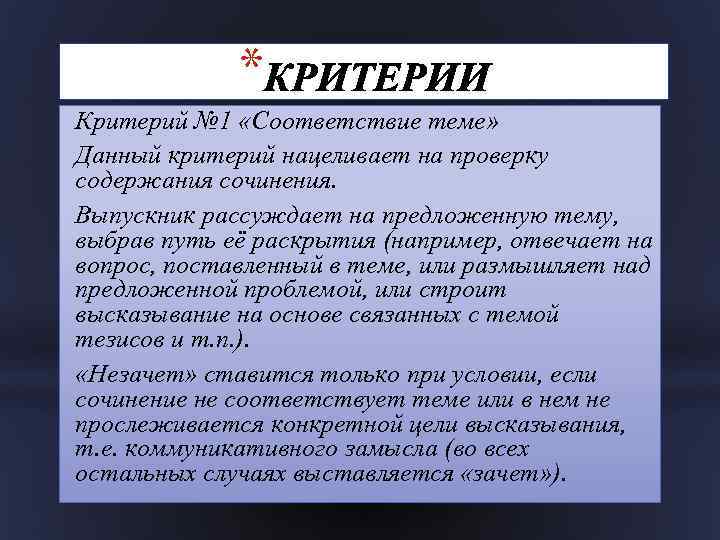 *КРИТЕРИИ

Критерий №1 «Соответствие теме»

Данный критерий нацеливает на проверку содержания сочинения.

Выпускник рассуждает на предложенную тему, выбрав путь её раскрытия (например, отвечает на вопрос, поставленный в теме, или размышляет над предложенной проблемой, или строит высказывание на основе связанных с темой тезисов и т.п.).

«Незачет» ставится только при условии, если сочинение не соответствует теме или в нем не прослеживается конкретной цели высказывания, т.е. коммуникативного замысла (во всех остальных случаях выставляется «зачет»).